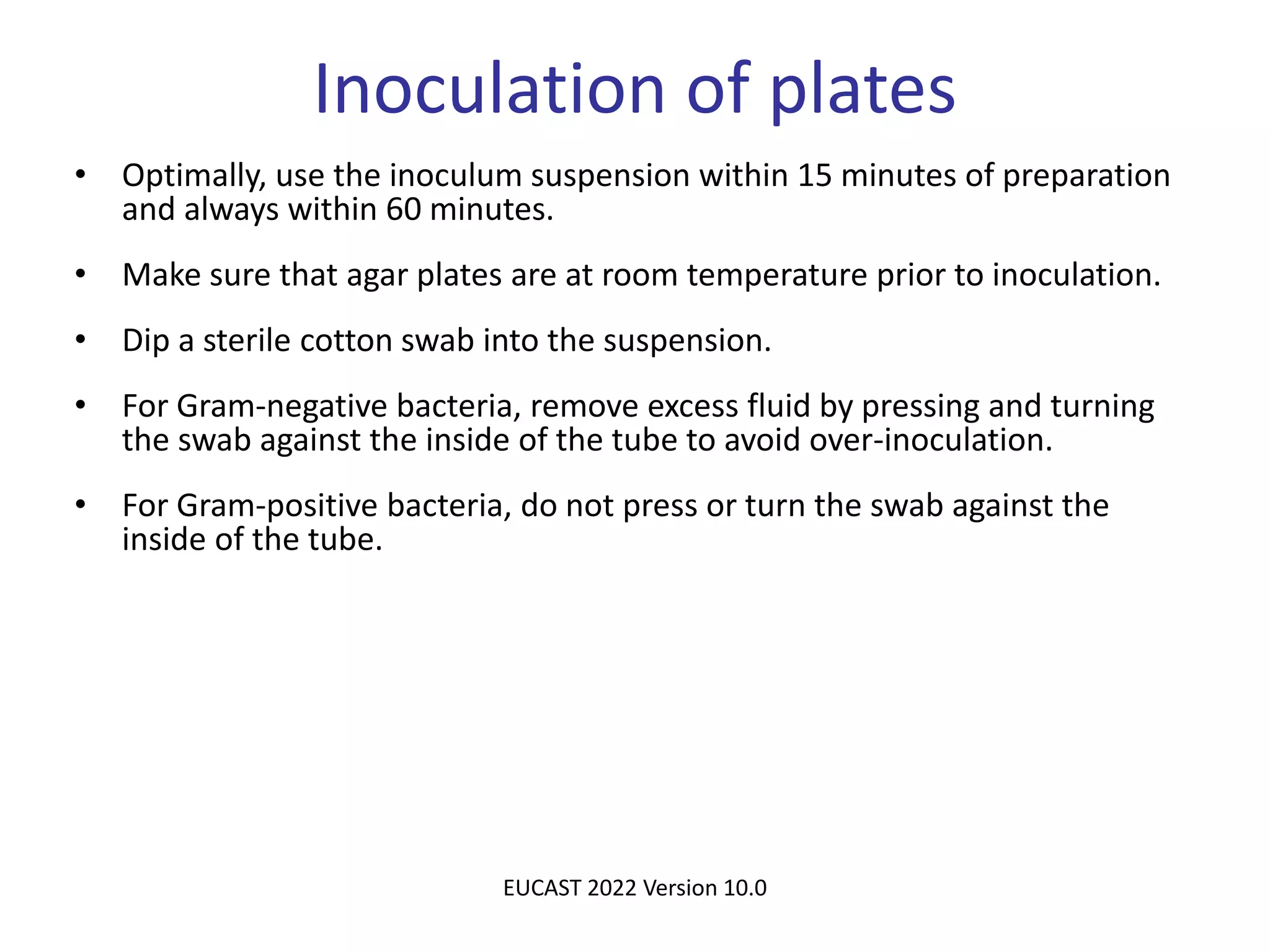 Inoculation of plates

• Optimally, use the inoculum suspension within 15 minutes of preparation and always within 60 minutes.

• Make sure that agar plates are at room temperature prior to inoculation.

• Dip a sterile cotton swab into the suspension.

• For Gram-negative bacteria, remove excess fluid by pressing and turning the swab against the inside of the tube to avoid over-inoculation.

• For Gram-positive bacteria, do not press or turn the swab against the inside of the tube.

EUCAST 2022 Version 10.0